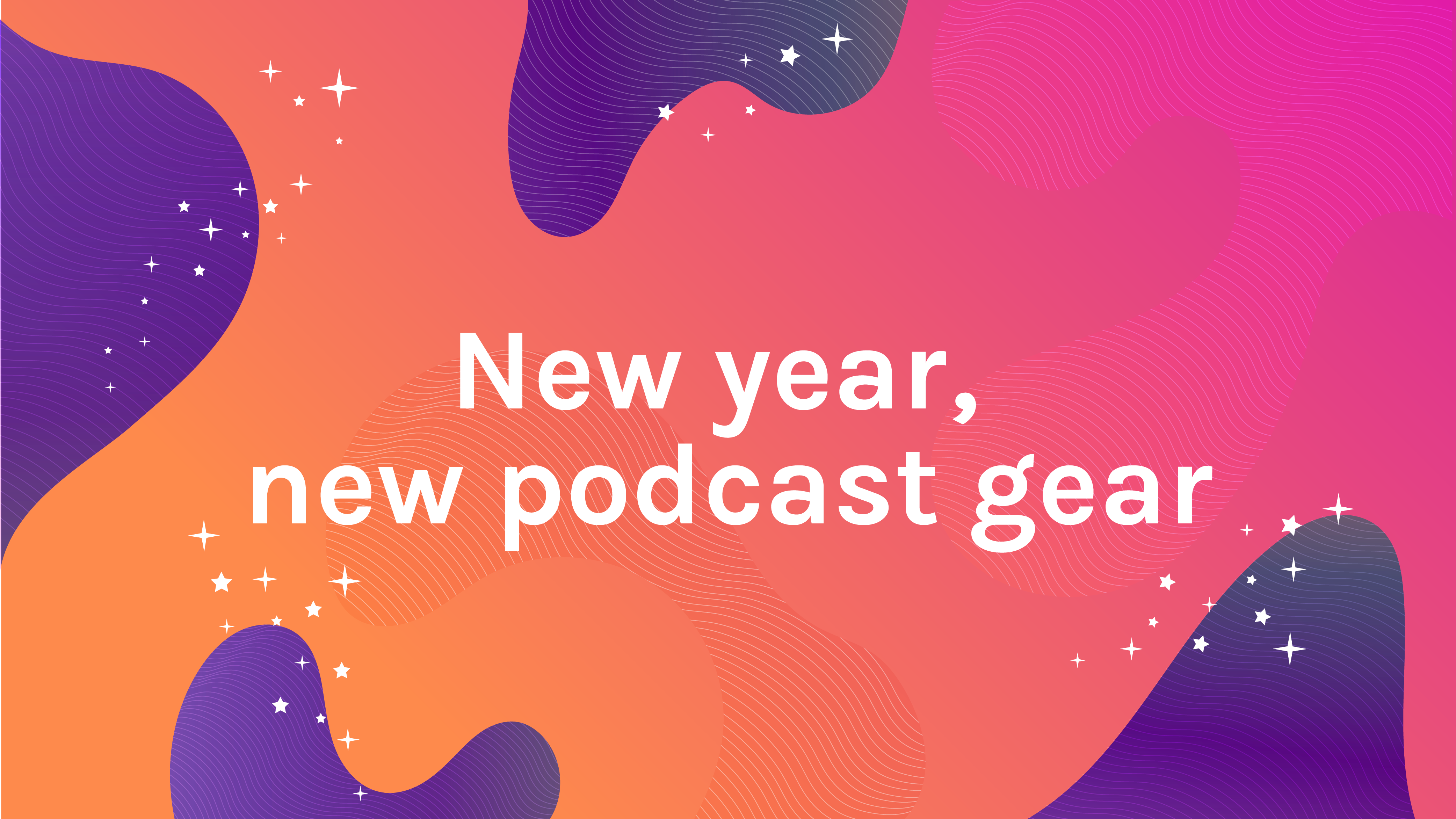 New year,
new podcast gear